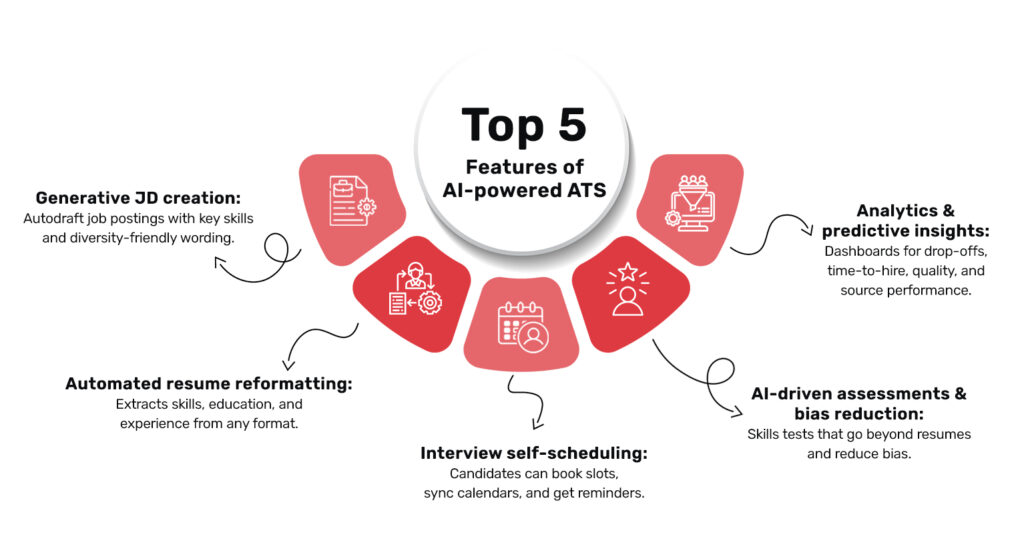 Top 5
Features of AI-powered ATS

Generative JD creation:
Autodraft job postings with key skills and diversity-friendly wording.

Automated resume reformatting:
Extracts skills, education, and experience from any format.

Interview self-scheduling:
Candidates can book slots, sync calendars, and get reminders.

AI-driven assessments & bias reduction:
Skills tests that go beyond resumes and reduce bias.

Analytics & predictive insights:
Dashboards for drop-offs, time-to-hire, quality, and source performance.